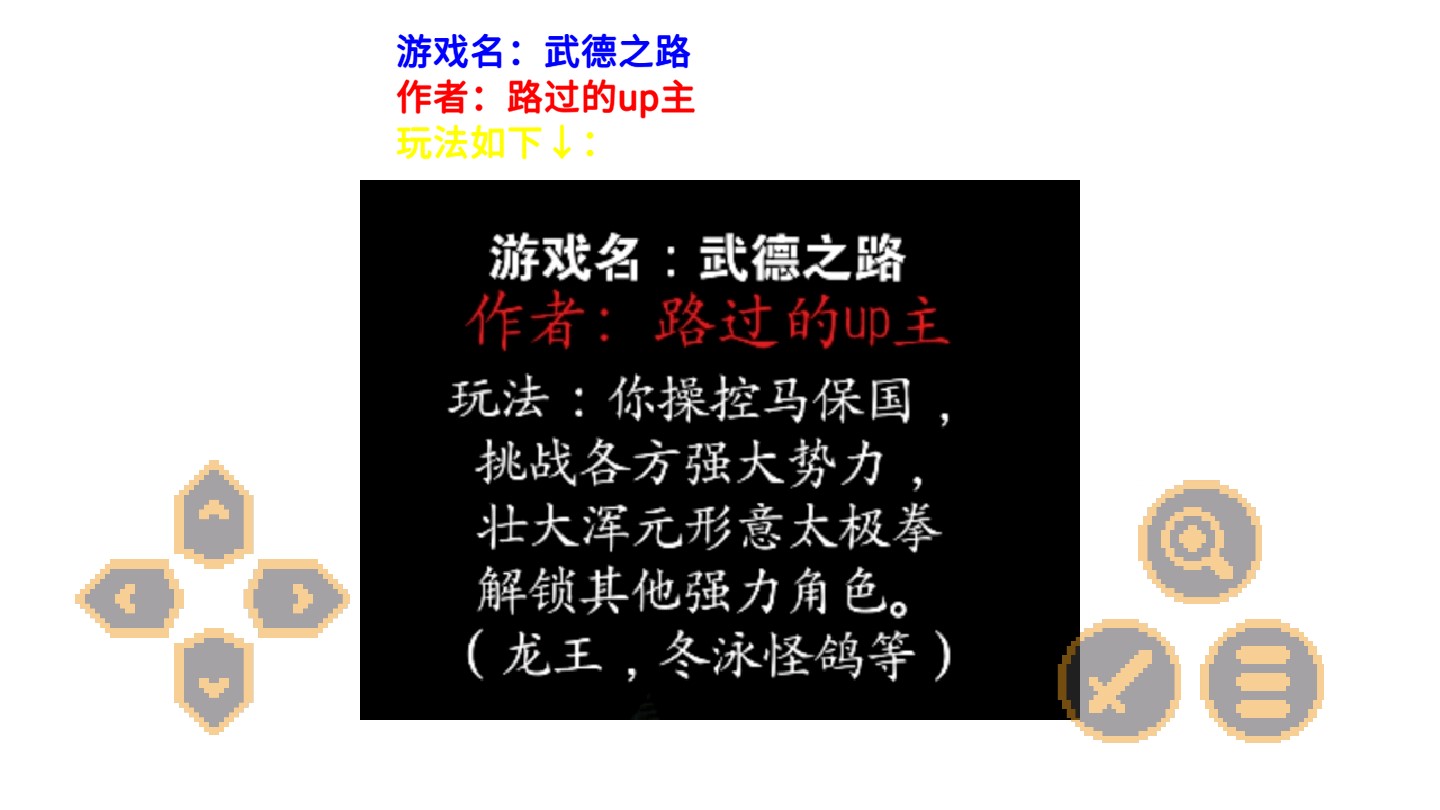 游戏名：武德之路
作者：路过的up主
玩法如下↓：

游戏名：武德之路
作者：路过的up主
玩法：你操控马保国，挑战各方强大势力，壮大浑元形意太极拳解锁其他强力角色。（龙王，冬泳怪鸽等）